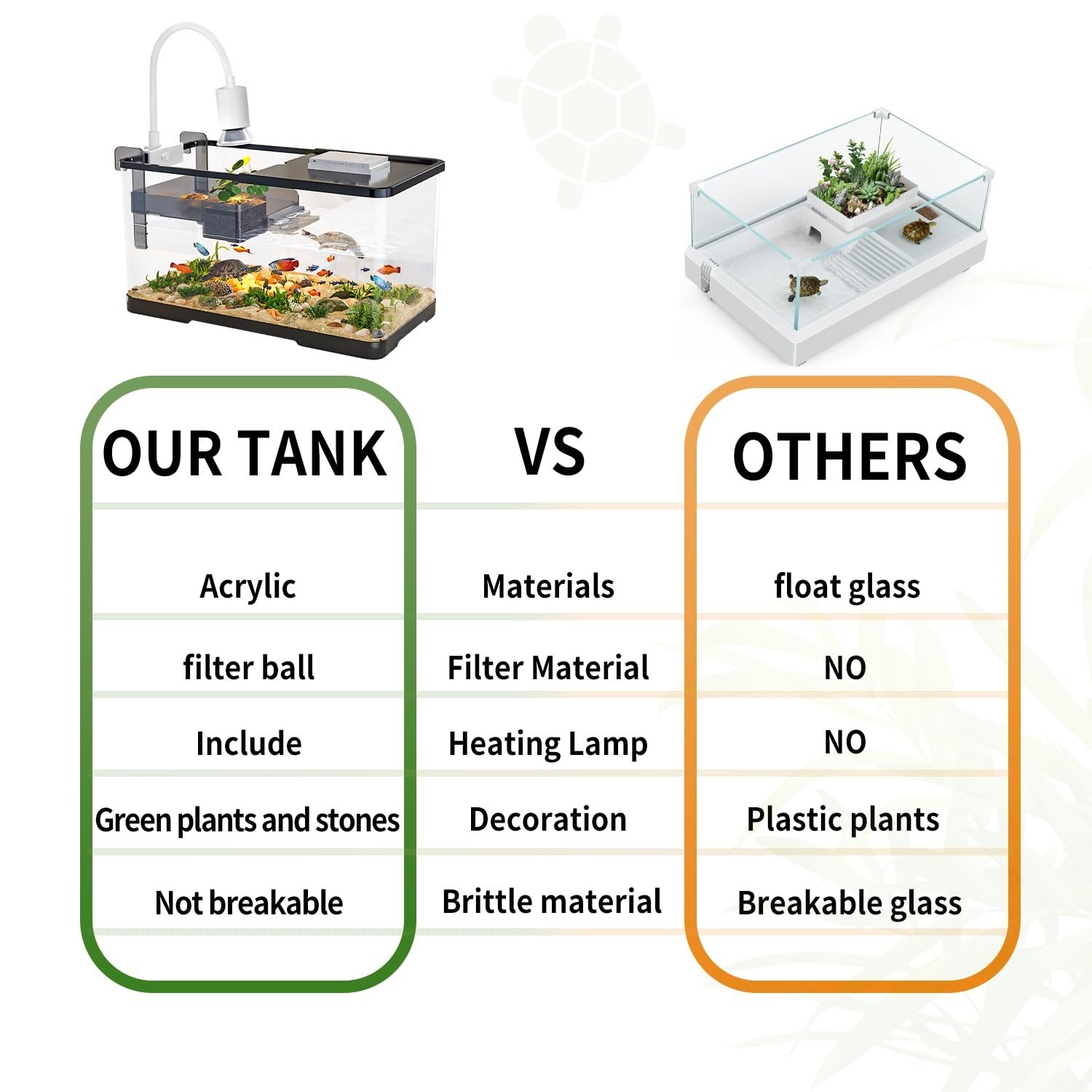 | OUR TANK | VS | OTHERS |
|---|---|---|
| Acrylic | Materials | float glass |
| filter ball | Filter Material | NO |
| Include | Heating Lamp | NO |
| Green plants and stones | Decoration | Plastic plants |
| Not breakable | Brittle material | Breakable glass |